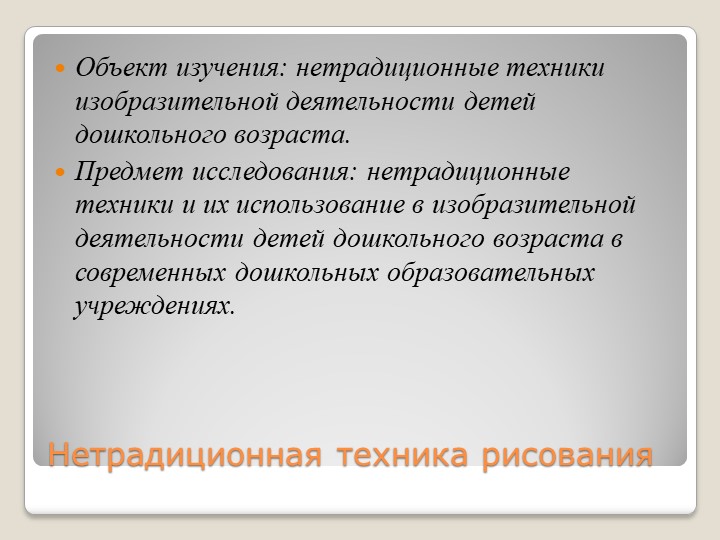 Объект изучения: нетрадиционные техники изобразительной деятельности детей дошкольного возраста.

Предмет исследования: нетрадиционные техники и их использование в изобразительной деятельности детей дошкольного возраста в современных дошкольных образовательных учреждениях.

Нетрадиционная техника рисования